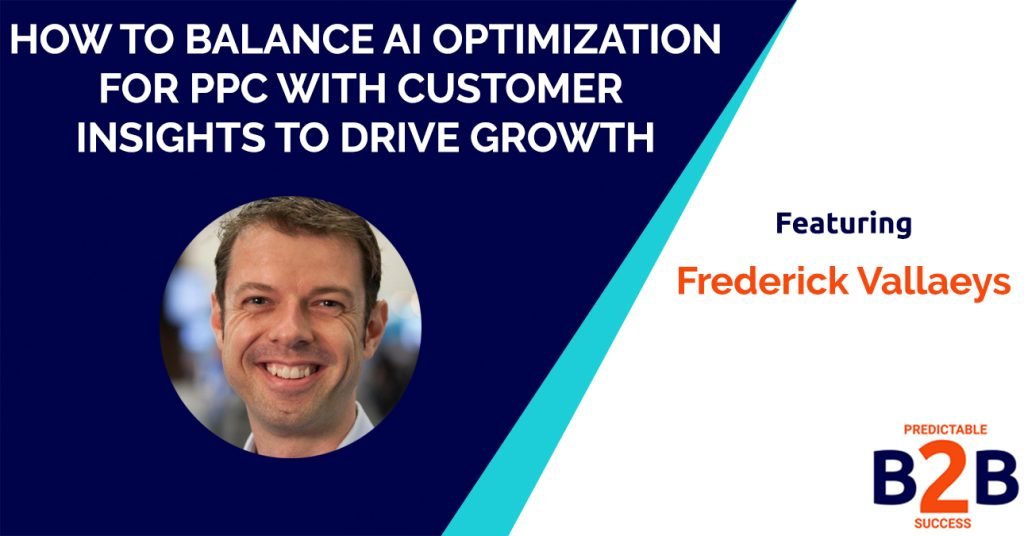 HOW TO BALANCE AI OPTIMIZATION FOR PPC WITH CUSTOMER INSIGHTS TO DRIVE GROWTH

Featuring

Frederick Vallaeys

PREDICTABLE
B2B
SUCCESS